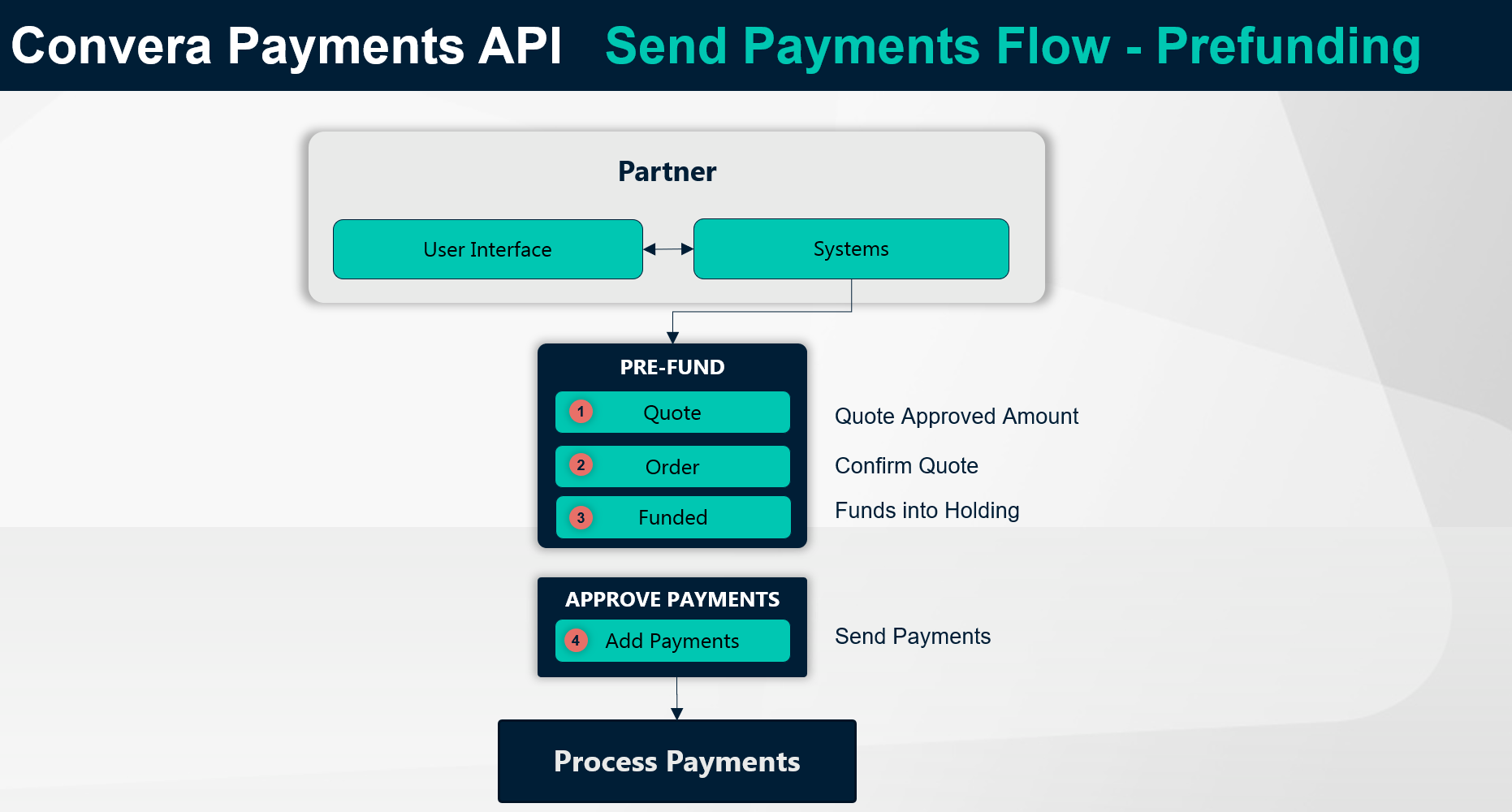 Convera Payments API Send Payments Flow - Prefunding

Partner

User Interface

Systems

PRE-FUND

1 Quote

2 Order

3 Funded

Quote Approved Amount

Confirm Quote

Funds into Holding

APPROVE PAYMENTS

4 Add Payments

Send Payments

Process Payments